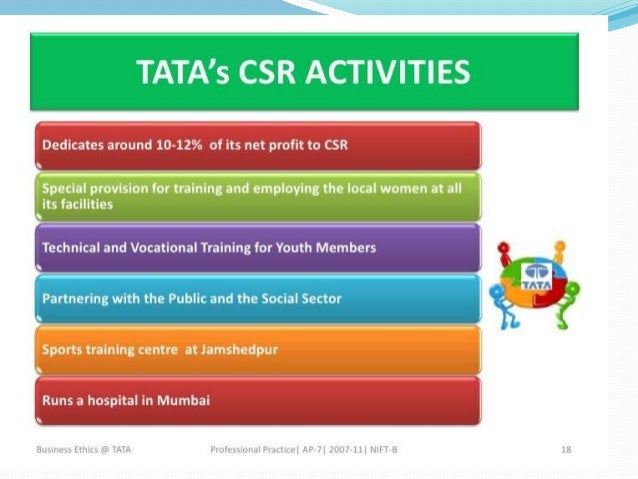 TATA's CSR ACTIVITIES

Dedicates around 10-12% of its net profit to CSR

Special provision for training and employing the local women at all its facilities

Technical and Vocational Training for Youth Members

Partnering with the Public and the Social Sector

Sports training centre at Jamshedpur

Runs a hospital in Mumbai

TATA

Business Ethics @ TATA

Professional Practice| AP-7| 2007-11| NIFT-B

18